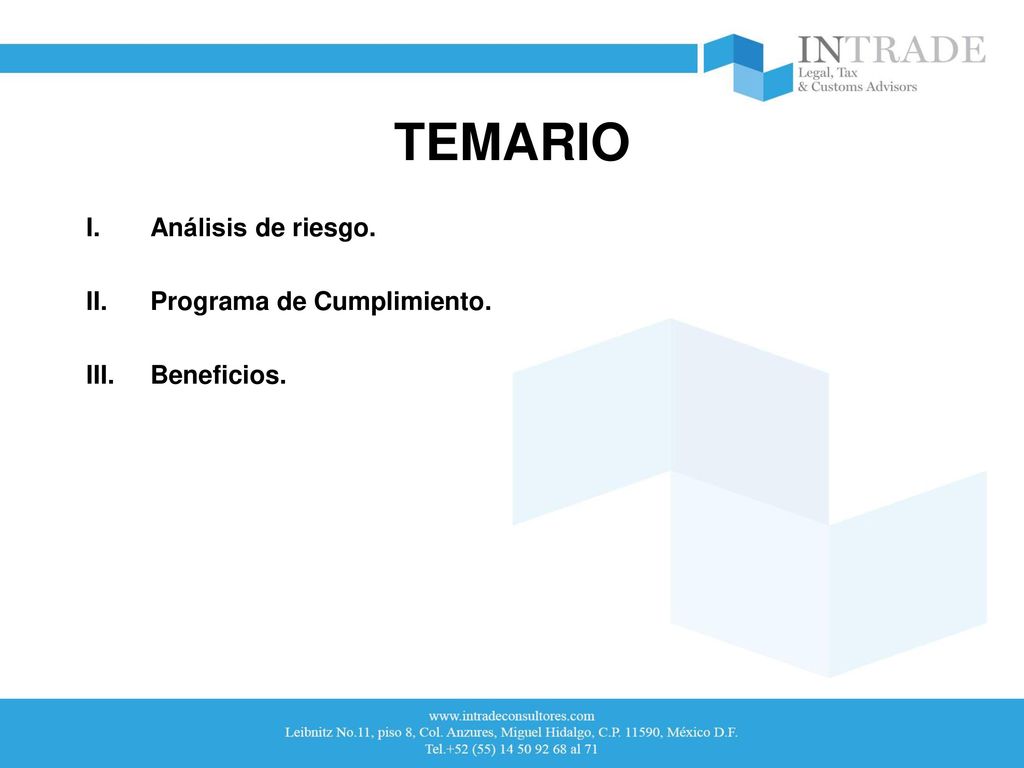 INTRADE
Legal, Tax
& Customs Advisors

TEMARIO

I. Análisis de riesgo.

II. Programa de Cumplimiento.

III. Beneficios.

www.intradeconsultores.com
Leibnitz No.11, piso 8, Col. Anzures, Miguel Hidalgo, C.P. 11590, México D.F.
Tel.+52 (55) 14 50 92 68 al 71